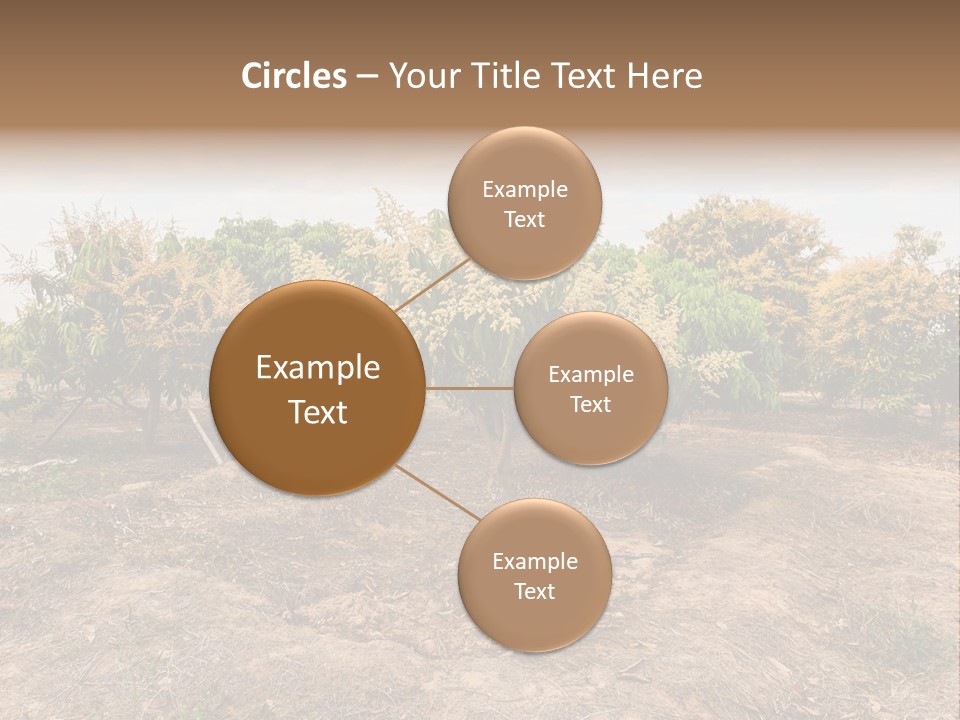 Circles – Your Title Text Here

Example Text

Example Text

Example Text

Example Text